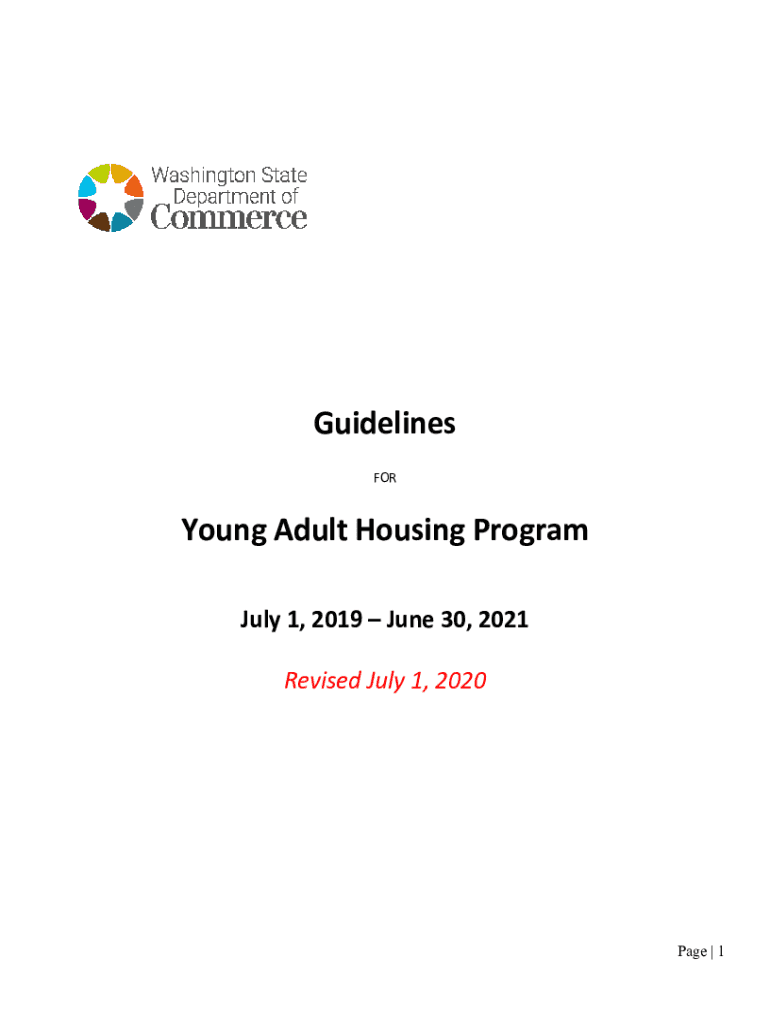 Washington State
Department of
Commerce

Guidelines

FOR

Young Adult Housing Program

July 1, 2019 – June 30, 2021

Revised July 1, 2020

Page | 1